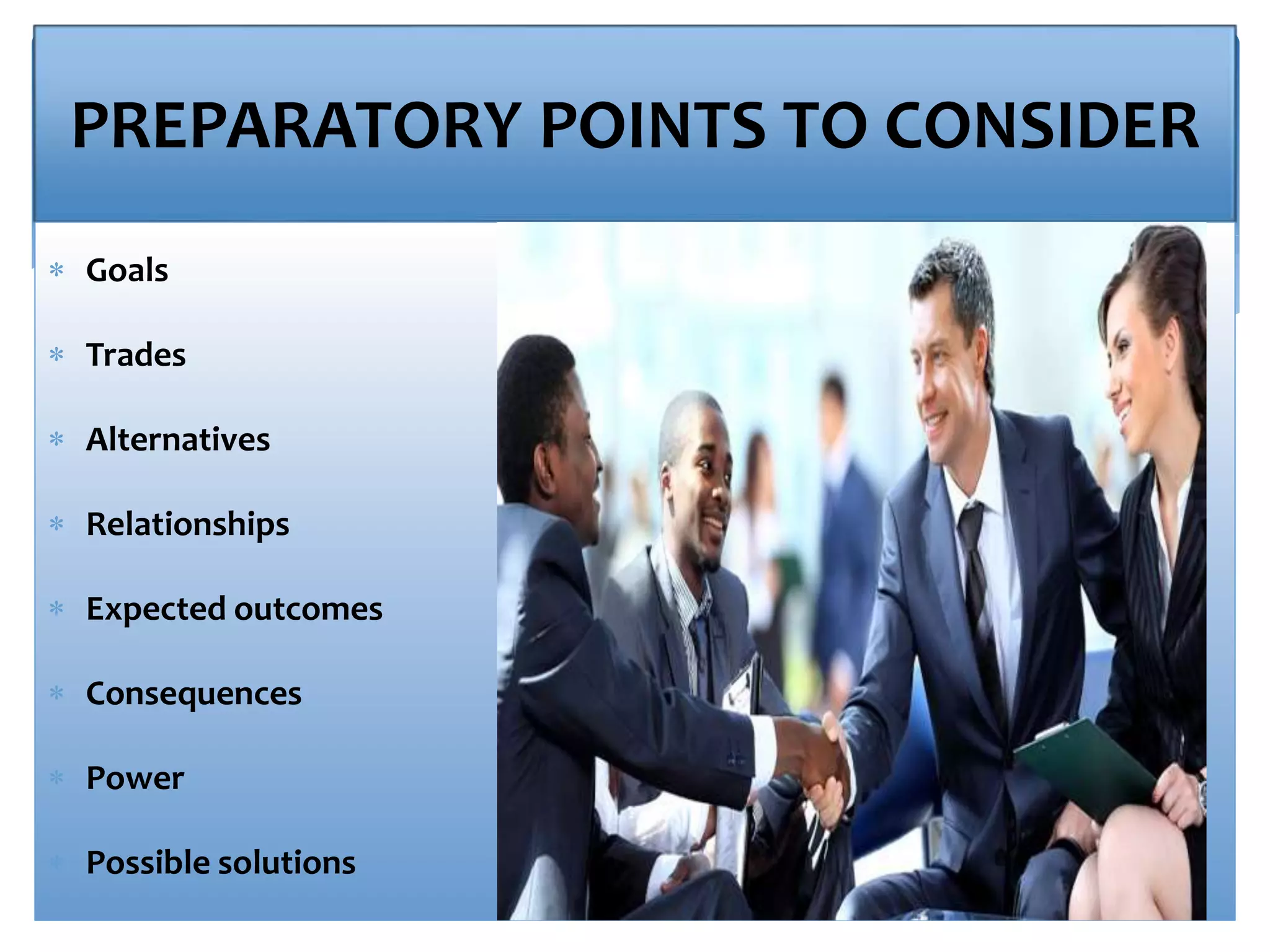 PREPARATORY POINTS TO CONSIDER

* Goals
* Trades
* Alternatives
* Relationships
* Expected outcomes
* Consequences
* Power
* Possible solutions